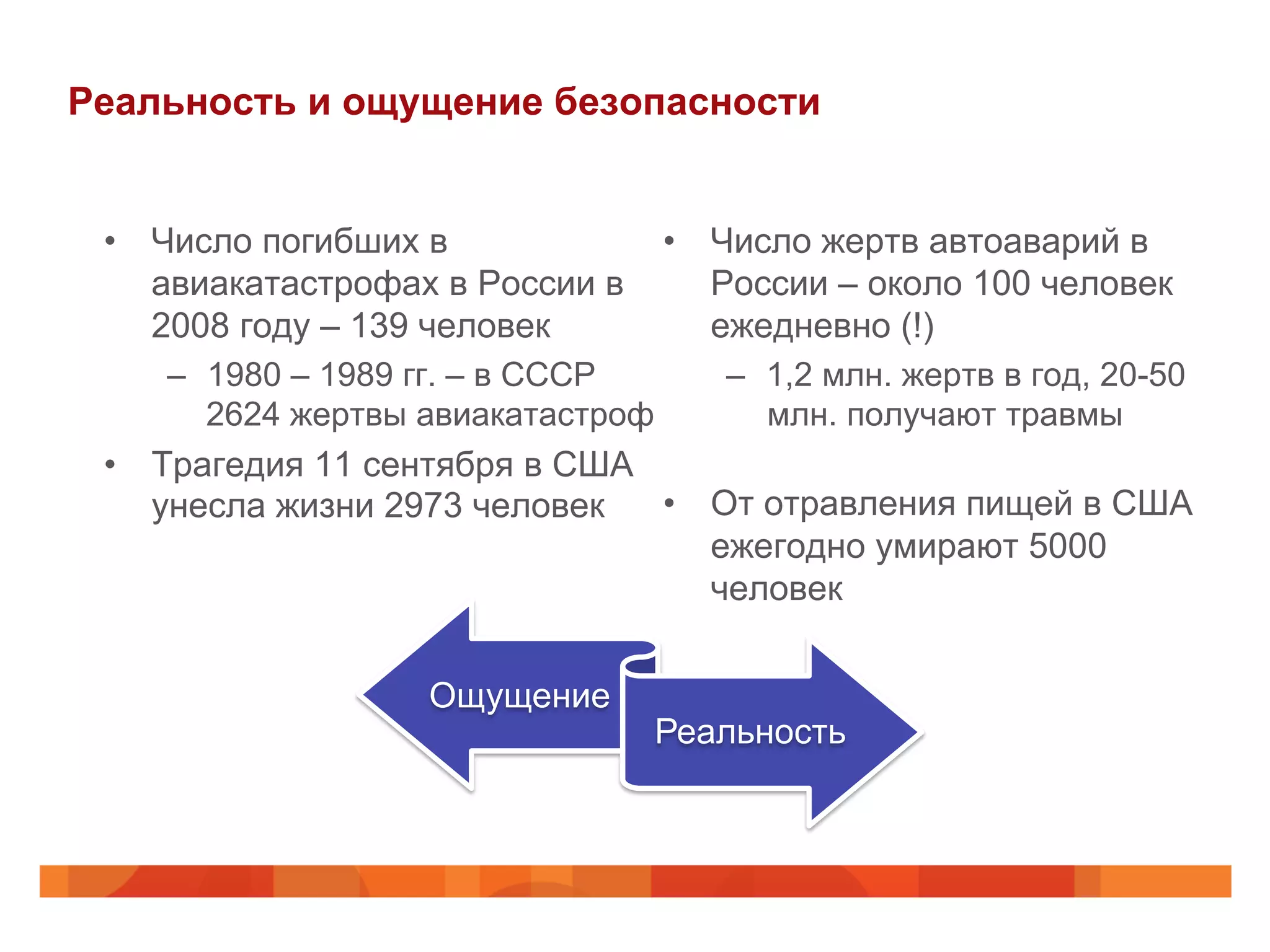 Реальность и ощущение безопасности

• Число погибших в авиакатастрофах в России в 2008 году – 139 человек
– 1980 – 1989 гг. – в СССР 2624 жертвы авиакатастроф
• Трагедия 11 сентября в США унесла жизни 2973 человек

• Число жертв автоаварий в России – около 100 человек ежедневно (!)
– 1,2 млн. жертв в год, 20-50 млн. получают травмы
• От отравления пищей в США ежегодно умирают 5000 человек

Ощущение

Реальность